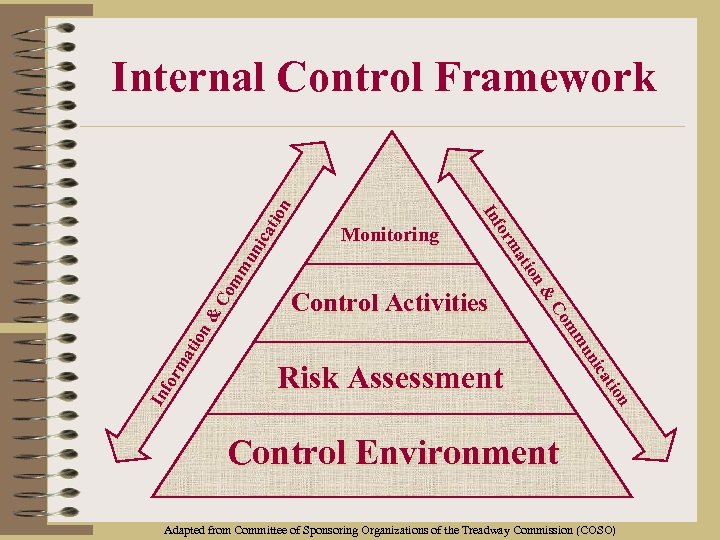 Internal Control Framework

Information & Communication

Monitoring

Control Activities

Risk Assessment

Control Environment

Information & Communication

Adapted from Committee of Sponsoring Organizations of the Treadway Commission (COSO)